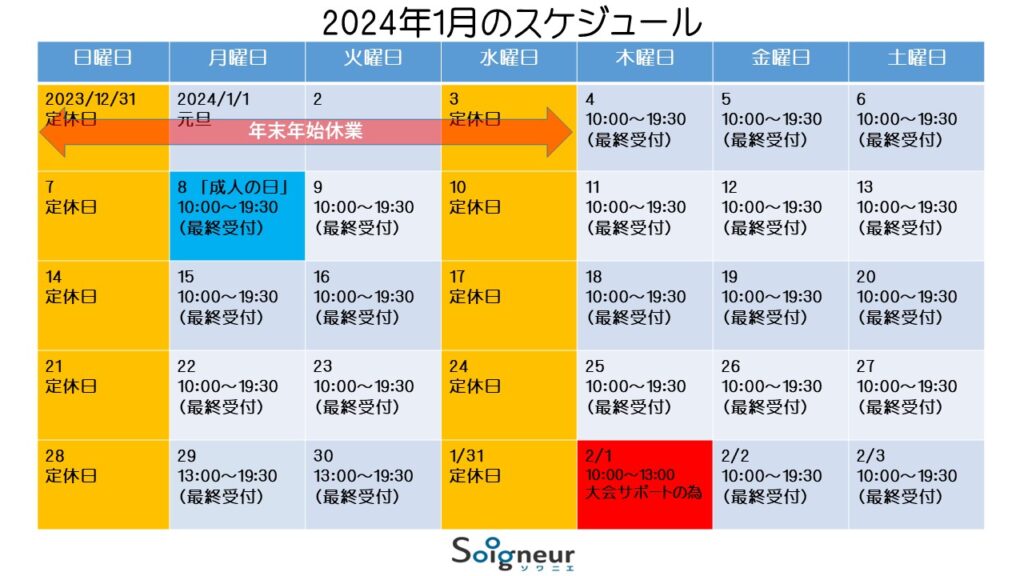 2024年1月のスケジュール

| 日曜日 | 月曜日 | 火曜日 | 水曜日 | 木曜日 | 金曜日 | 土曜日 |
|---|---|---|---|---|---|---|
| 2023/12/31 定休日 | 2024/1/1 元旦 | 2 | 3 定休日 | 4 10:00～19:30 (最終受付) | 5 10:00～19:30 (最終受付) | 6 10:00～19:30 (最終受付) |
| 7 定休日 | 8 「成人の日」 10:00～19:30 (最終受付) | 9 10:00～19:30 (最終受付) | 10 定休日 | 11 10:00～19:30 (最終受付) | 12 10:00～19:30 (最終受付) | 13 10:00～19:30 (最終受付) |
| 14 定休日 | 15 10:00～19:30 (最終受付) | 16 10:00～19:30 (最終受付) | 17 定休日 | 18 10:00～19:30 (最終受付) | 19 10:00～19:30 (最終受付) | 20 10:00～19:30 (最終受付) |
| 21 定休日 | 22 10:00～19:30 (最終受付) | 23 10:00～19:30 (最終受付) | 24 定休日 | 25 10:00～19:30 (最終受付) | 26 10:00～19:30 (最終受付) | 27 10:00～19:30 (最終受付) |
| 28 定休日 | 29 13:00～19:30 (最終受付) | 30 13:00～19:30 (最終受付) | 1/31 定休日 | 2/1 10:00～13:00 大会サポートの為 | 2/2 10:00～19:30 (最終受付) | 2/3 10:00～19:30 (最終受付) |

年末年始休業

Soigneur
ソワニエ